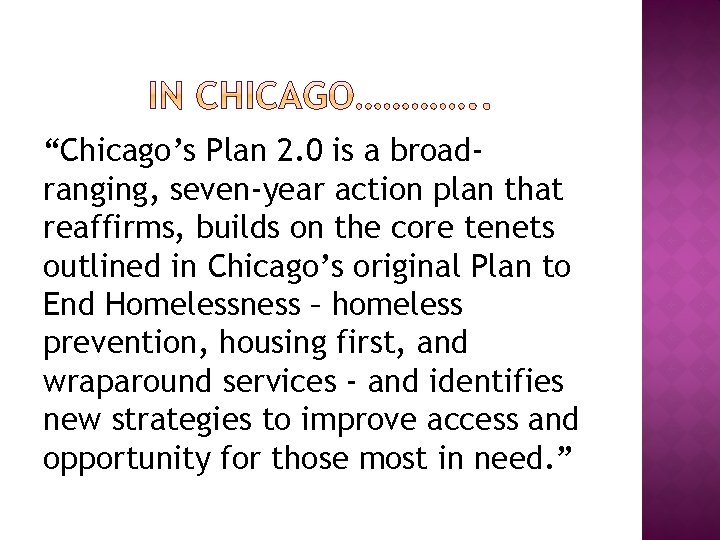 IN CHICAGO…………….

“Chicago’s Plan 2.0 is a broad-ranging, seven-year action plan that reaffirms, builds on the core tenets outlined in Chicago’s original Plan to End Homelessness – homeless prevention, housing first, and wraparound services - and identifies new strategies to improve access and opportunity for those most in need.”